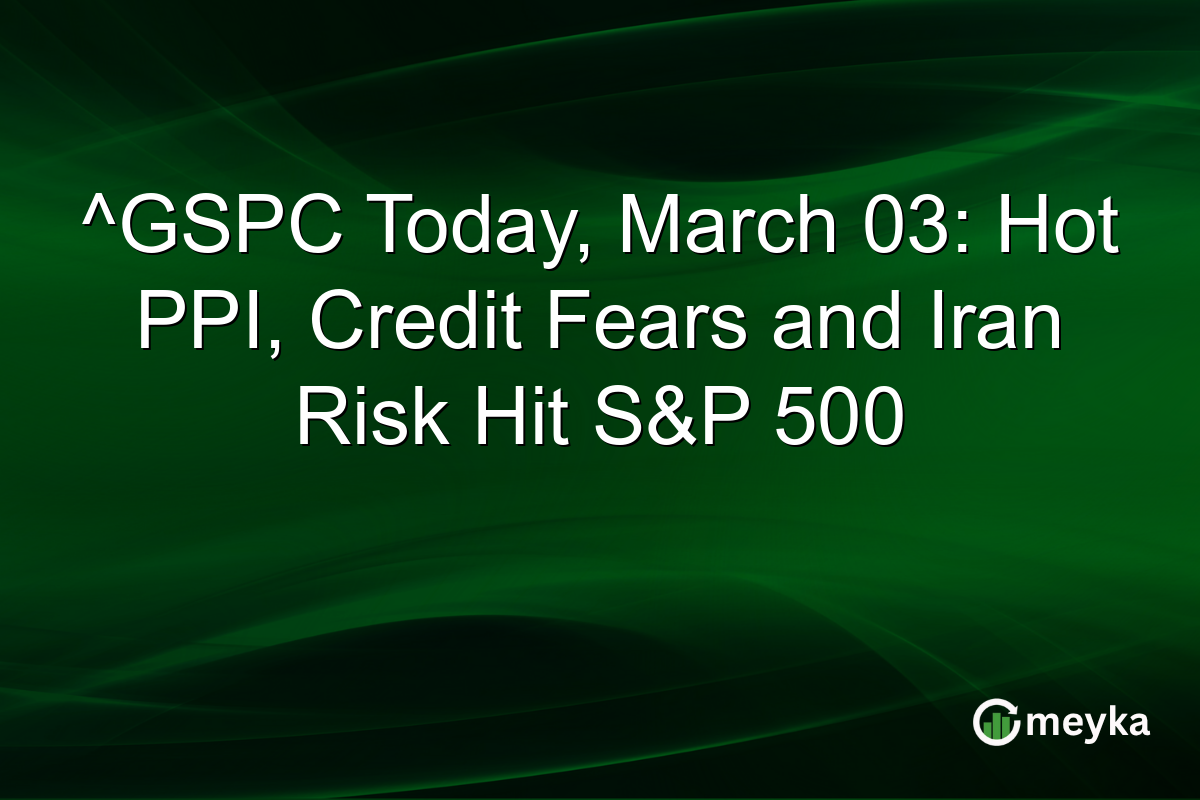 ^GSPC Today, March 03: Hot PPI, Credit Fears and Iran Risk Hit S&P 500

meyka